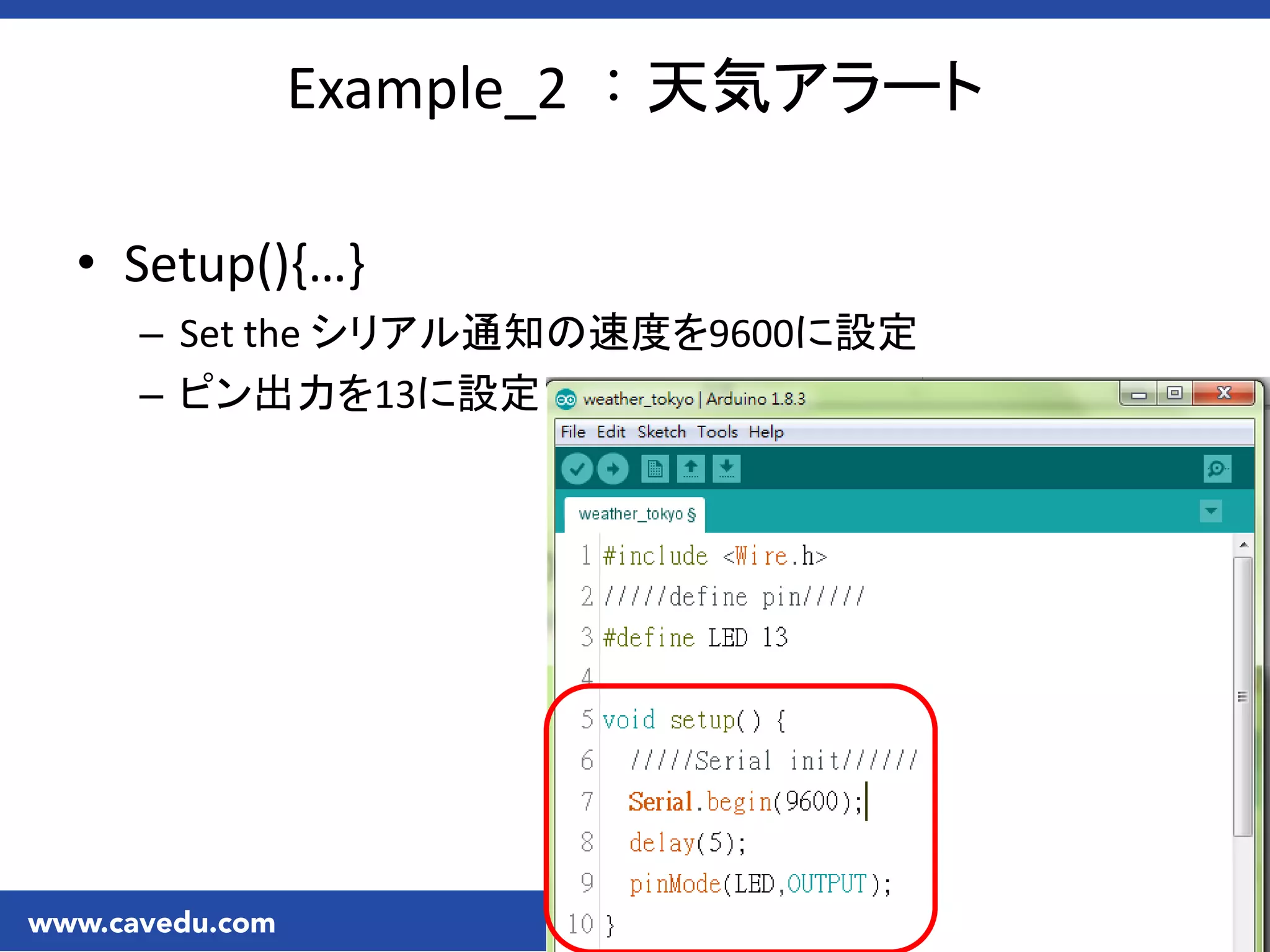 Example_2 ：天気アラート

• Setup(){…}

– Set the シリアル通知の速度を9600に設定

– ピン出力を13に設定

weather_tokyo | Arduino 1.8.3

File Edit Sketch Tools Help

weather_tokyo §

1 #include <Wire.h>
2 /////define pin/////
3 #define LED 13
4
5 void setup() {
6 /////Serial init//////
7 Serial.begin(9600);
8 delay(5);
9 pinMode(LED,OUTPUT);
10 }

www.cavedu.com